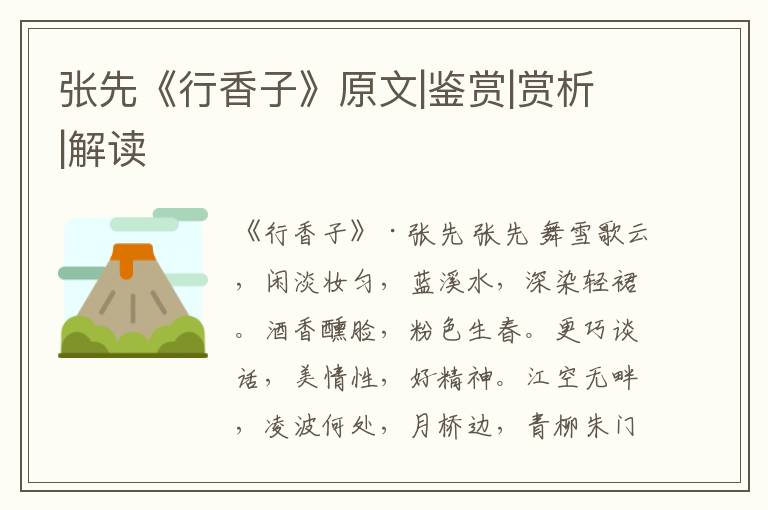 张先《行香子》原文|鉴赏|赏析|解读

《行香子》·张先 张先 舞雪歌云，闲淡妆匀，蓝溪水，深染轻裙。酒香醺脸，粉色生春。更巧谈话，美情性，好精神。江空无畔，凌波何处，月桥边，青柳朱门